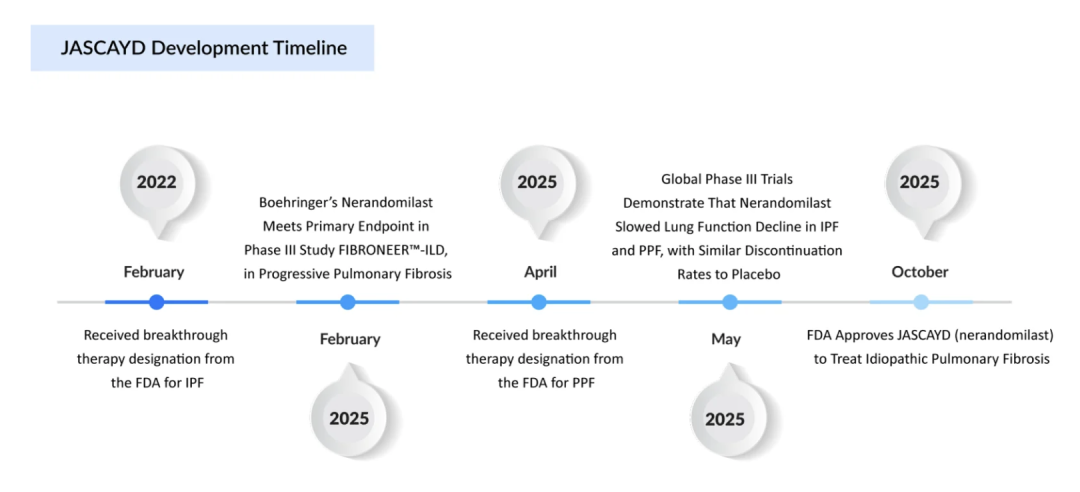 JASCAYD Development Timeline

2022

February

Received breakthrough therapy designation from the FDA for IPF

Boehringer's Nerandomilast Meets Primary Endpoint in Phase III Study FIBRONEER™-ILD, in Progressive Pulmonary Fibrosis

February

2025

2025

April

Received breakthrough therapy designation from the FDA for PPF

Global Phase III Trials Demonstrate That Nerandomilast Slowed Lung Function Decline in IPF and PPF, with Similar Discontinuation Rates to Placebo

May

2025

2025

October

FDA Approves JASCAYD (nerandomilast) to Treat Idiopathic Pulmonary Fibrosis